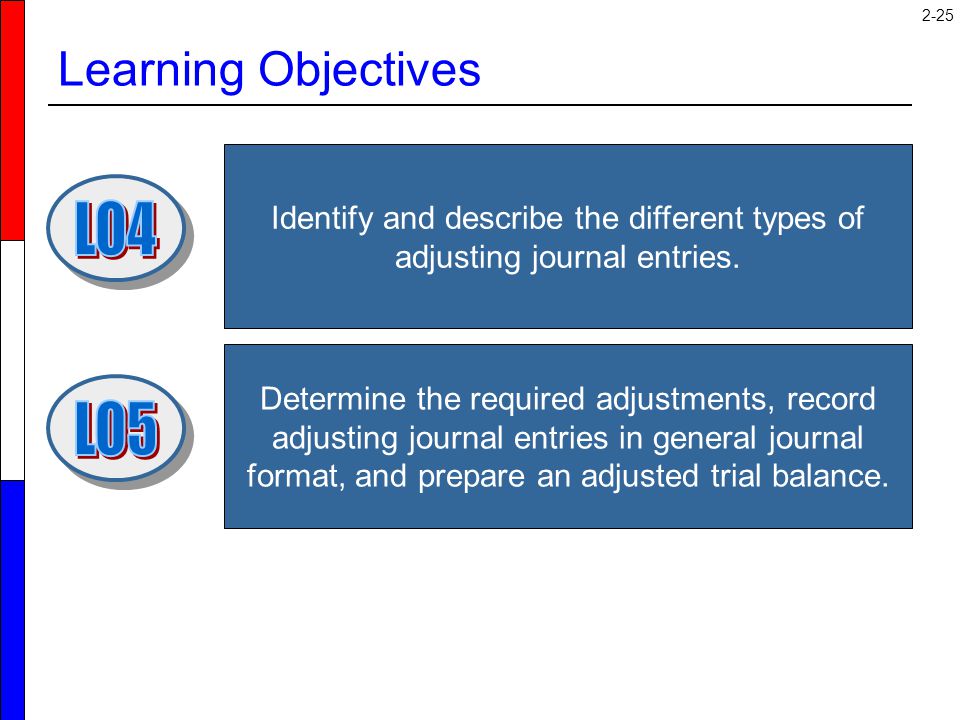 2-25

Learning Objectives

LO4

Identify and describe the different types of adjusting journal entries.

LO5

Determine the required adjustments, record adjusting journal entries in general journal format, and prepare an adjusted trial balance.